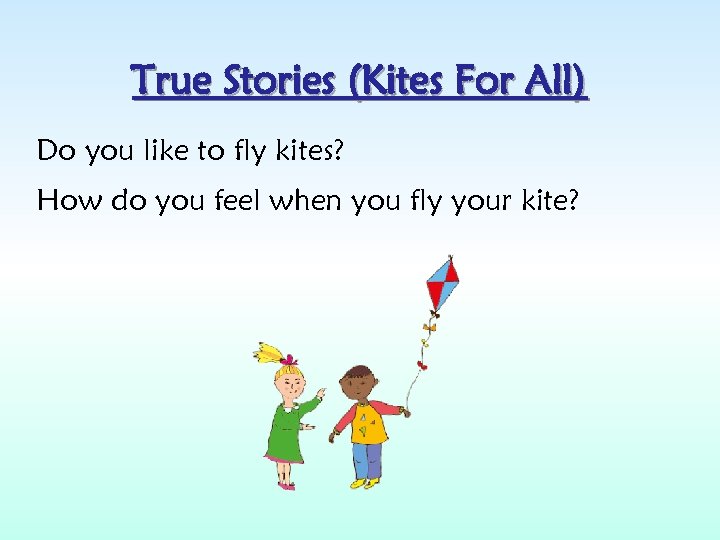 True Stories (Kites For All)

Do you like to fly kites?

How do you feel when you fly your kite?